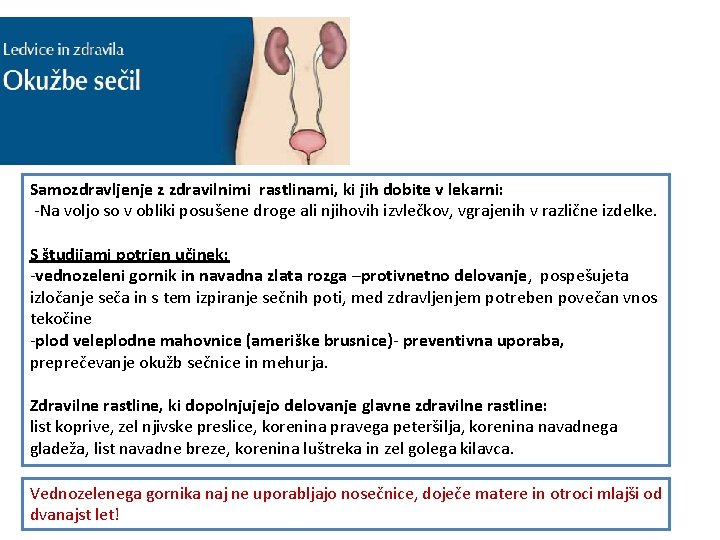 Ledvice in zdravila
Okužbe sečil

Samozdravljenje z zdravilnimi rastlinami, ki jih dobite v lekarni:
-Na voljo so v obliki posušene droge ali njihovih izvlečkov, vgrajenih v različne izdelke.

S študijami potrjen učinek:
-vednozeleni gornik in navadna zlata rozga –protivnetno delovanje, pospešujeta izločanje seča in s tem izpiranje sečnih poti, med zdravljenjem potreben povečan vnos tekočine
-plod veleplodne mahovnice (ameriške brusnice)- preventivna uporaba, preprečevanje okužb sečnice in mehurja.

Zdravilne rastline, ki dopolnjujejo delovanje glavne zdravilne rastline:
list koprive, zel njivske preslice, korenina pravega peteršilja, korenina navadnega gladeža, list navadne breze, korenina luštreka in zel golega kilavca.

Vednozelenega gornika naj ne uporabljajo nosečnice, doječe matere in otroci mlajši od dvanajst let!